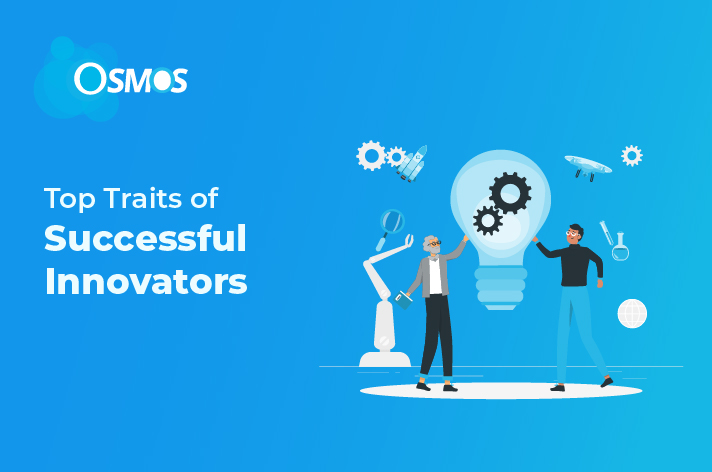 OSMOS

Top Traits of
Successful
Innovators